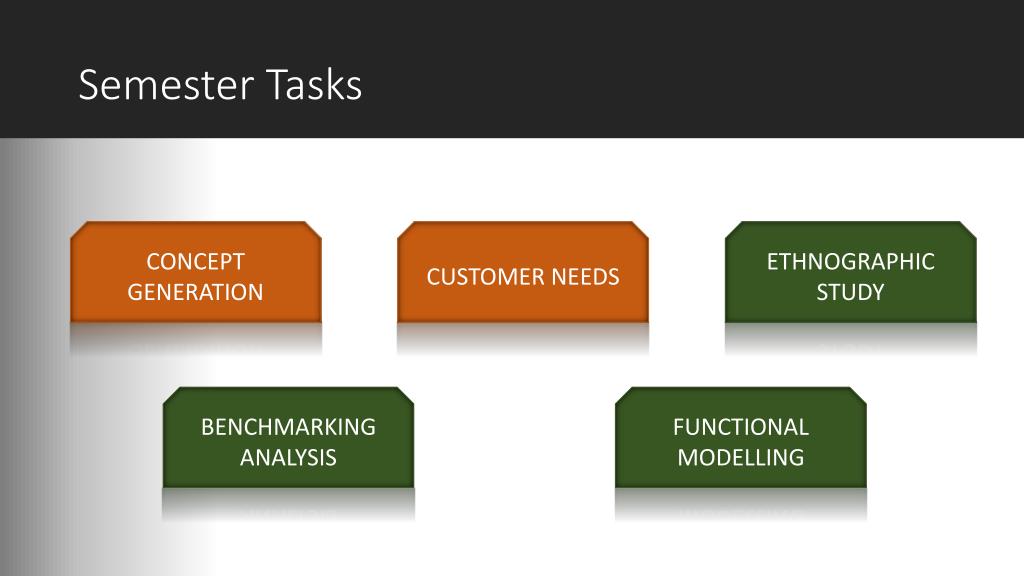 Semester Tasks

CONCEPT GENERATION

CUSTOMER NEEDS

ETHNOGRAPHIC STUDY

BENCHMARKING ANALYSIS

FUNCTIONAL MODELLING